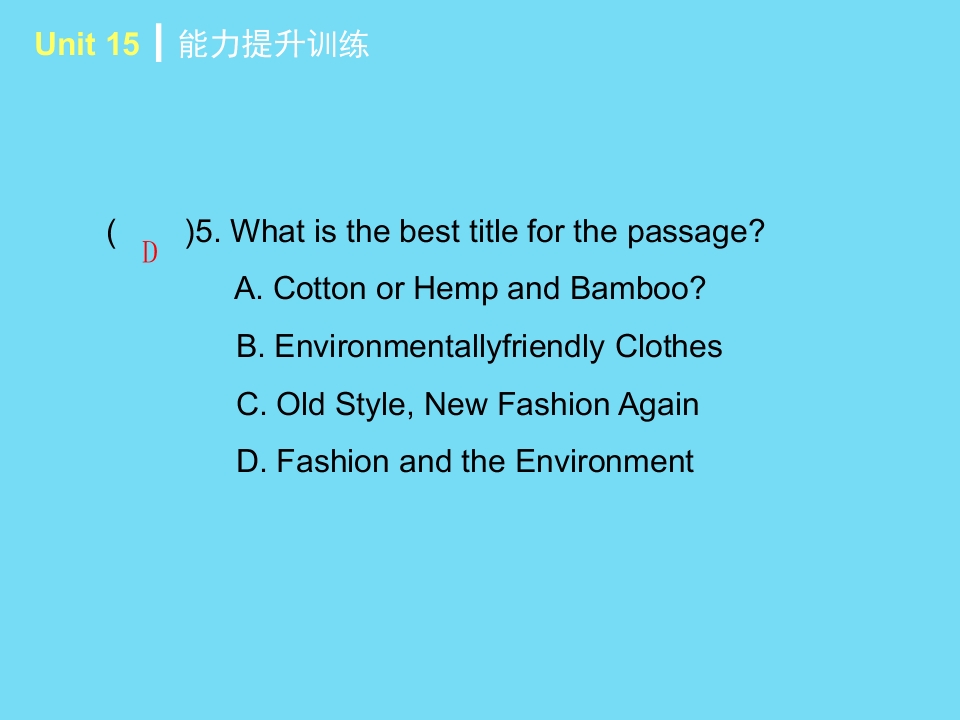 Unit 15 能力提升训练

( D )5. What is the best title for the passage?

A. Cotton or Hemp and Bamboo?

B. Environmentallyfriendly Clothes

C. Old Style, New Fashion Again

D. Fashion and the Environment